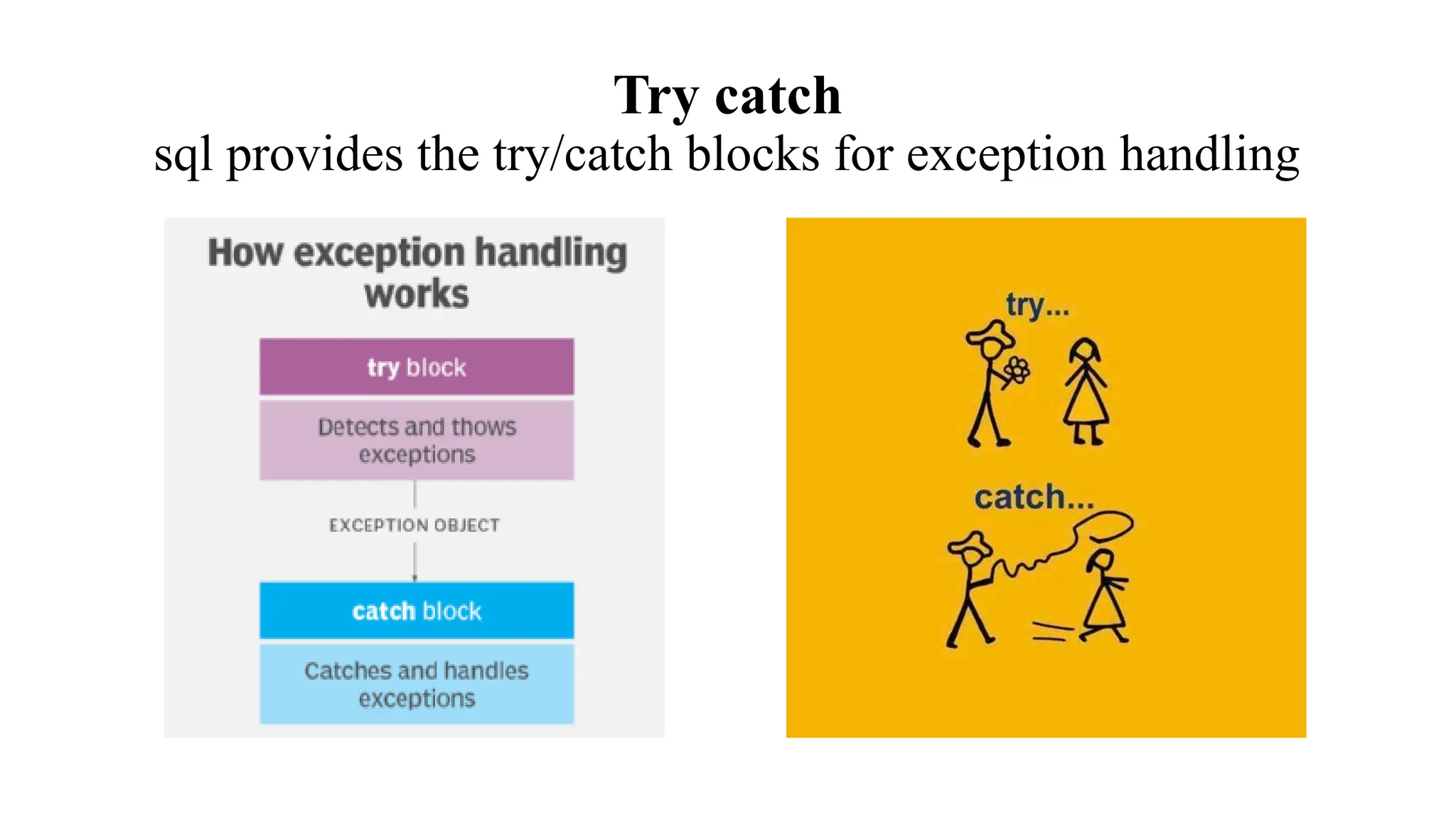 Try catch
sql provides the try/catch blocks for exception handling

How exception handling works

try block

Detects and thows exceptions

EXCEPTION OBJECT

catch block

Catches and handles exceptions

try...

catch...